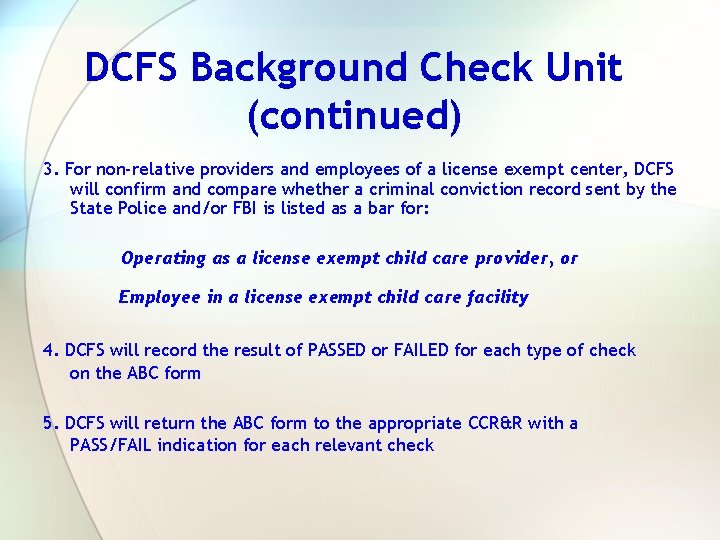 DCFS Background Check Unit (continued)

3. For non-relative providers and employees of a license exempt center, DCFS will confirm and compare whether a criminal conviction record sent by the State Police and/or FBI is listed as a bar for:

Operating as a license exempt child care provider, or

Employee in a license exempt child care facility

4. DCFS will record the result of PASSED or FAILED for each type of check on the ABC form

5. DCFS will return the ABC form to the appropriate CCR&R with a PASS/FAIL indication for each relevant check